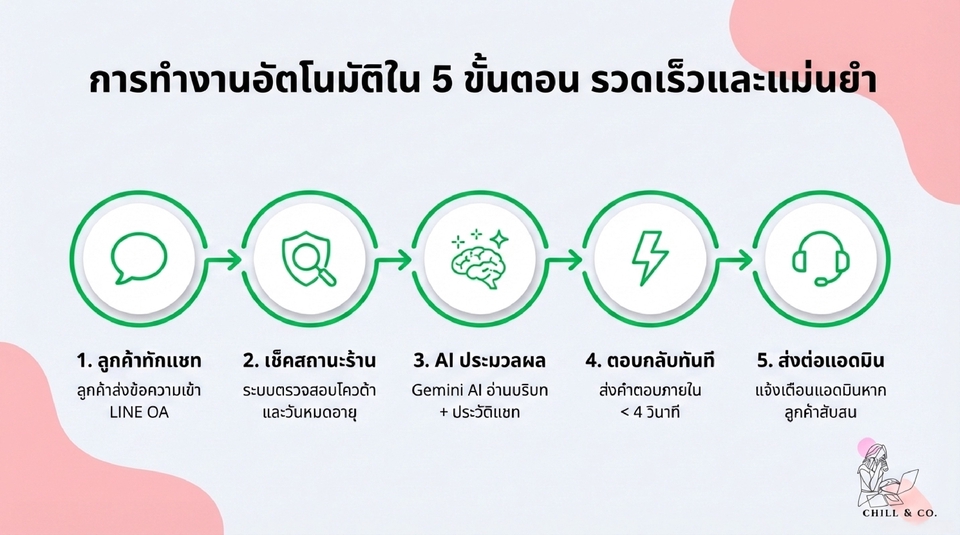 การทำงานอัตโนมัติใน 5 ขั้นตอน รวดเร็วและแม่นยำ

1. ลูกค้าทักแชท
ลูกค้าส่งข้อความเข้า LINE OA

2. เช็คสถานะร้าน
ระบบตรวจสอบโควต้า และวันหมดอายุ

3. AI ประมวลผล
Gemini AI อ่านบริบท + ประวัติแชท

4. ตอบกลับทันที
ส่งคำตอบภายใน < 4 วินาที

5. ส่งต่อแอดมิน
แจ้งเตือนแอดมินหาก ลูกค้าสับสน

CHILL & CO.